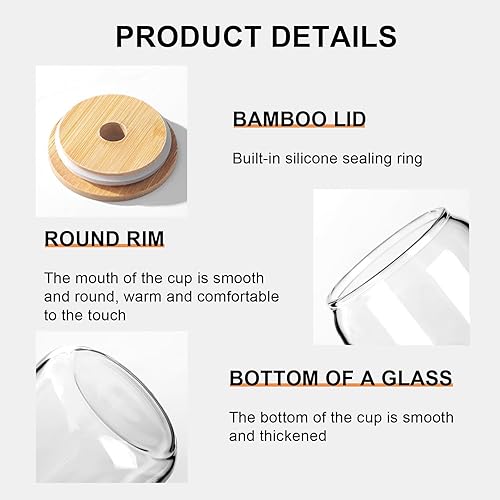 PRODUCT DETAILS

BAMBOO LID

Built-in silicone sealing ring

ROUND RIM

The mouth of the cup is smooth and round, warm and comfortable to the touch

BOTTOM OF A GLASS

The bottom of the cup is smooth and thickened